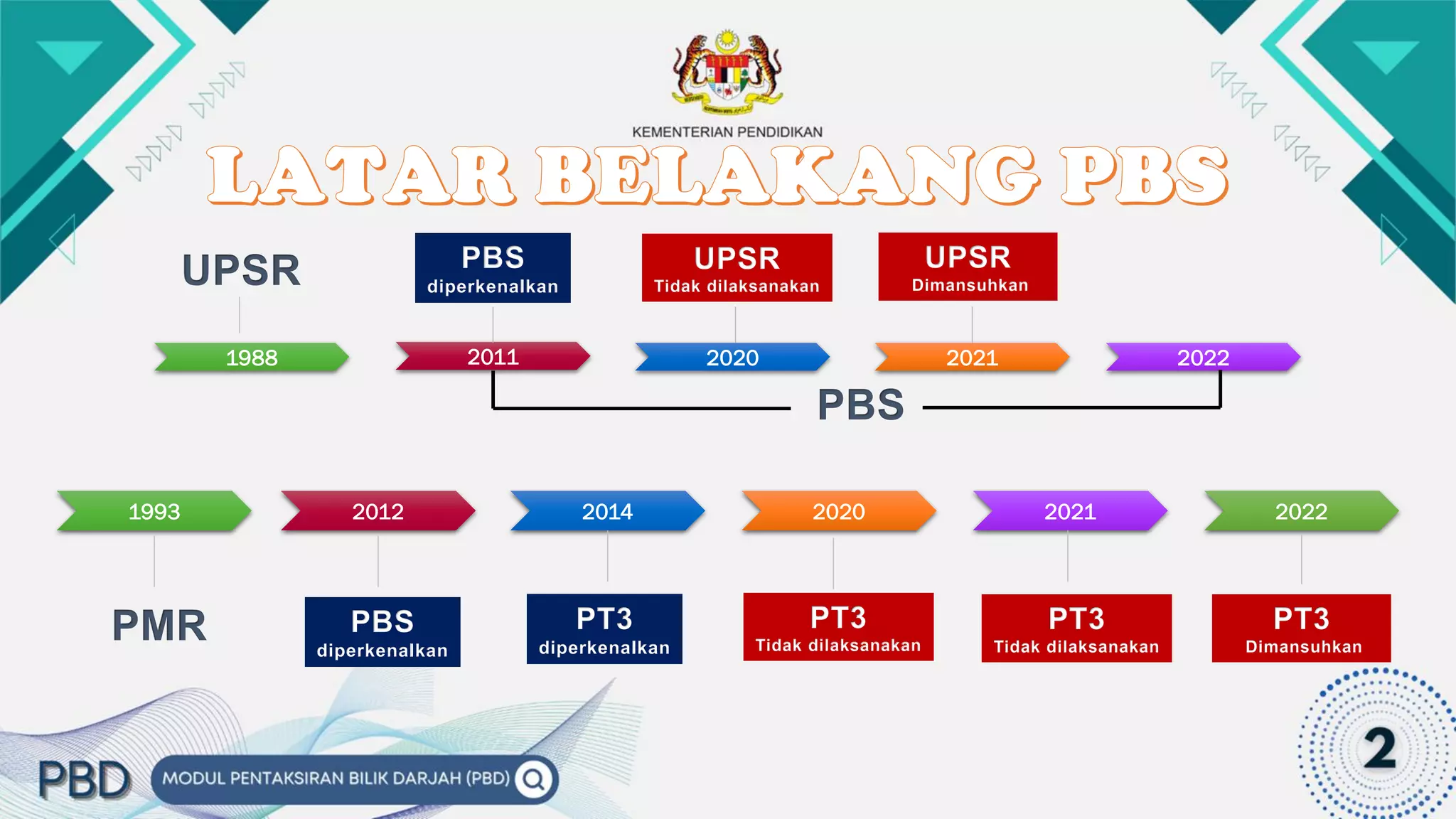 KEMENTERIAN PENDIDIKAN

LATAR BELAKANG PBS

UPSR

PBS diperkenalkan

UPSR Tidak dilaksanakan

UPSR Dimansuhkan

1988

2011

2020

2021

2022

PBS

1993

2012

2014

2020

2021

2022

PMR

PBS diperkenalkan

PT3 diperkenalkan

PT3 Tidak dilaksanakan

PT3 Tidak dilaksanakan

PT3 Dimansuhkan

PBD

MODUL PENTAKSIRAN BILIK DARJAH (PBD)

2